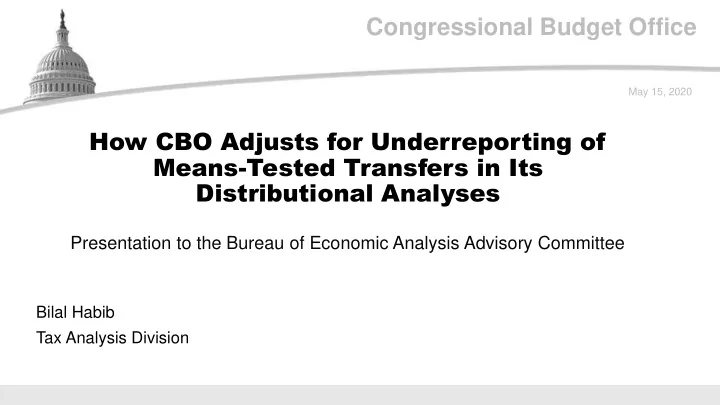 Congressional Budget Office

May 15, 2020

How CBO Adjusts for Underreporting of Means-Tested Transfers in Its Distributional Analyses

Presentation to the Bureau of Economic Analysis Advisory Committee

Bilal Habib
Tax Analysis Division